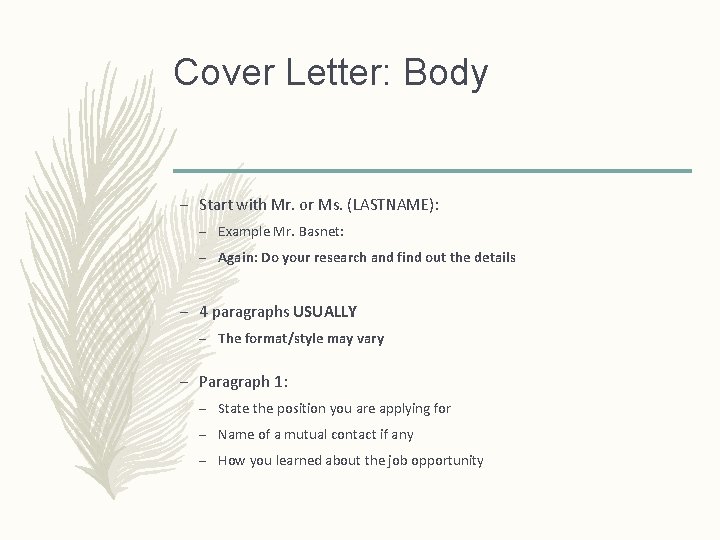 Cover Letter: Body

– Start with Mr. or Ms. (LASTNAME):
  – Example Mr. Basnet:
  – Again: Do your research and find out the details

– 4 paragraphs USUALLY
  – The format/style may vary

– Paragraph 1:
  – State the position you are applying for
  – Name of a mutual contact if any
  – How you learned about the job opportunity